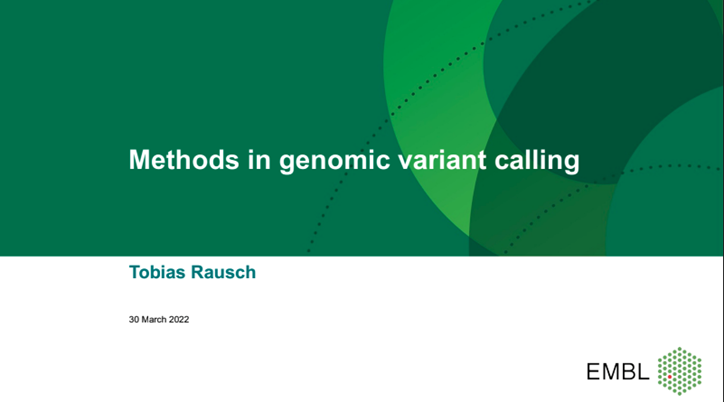 Methods in genomic variant calling

Tobias Rausch

30 March 2022

EMBL